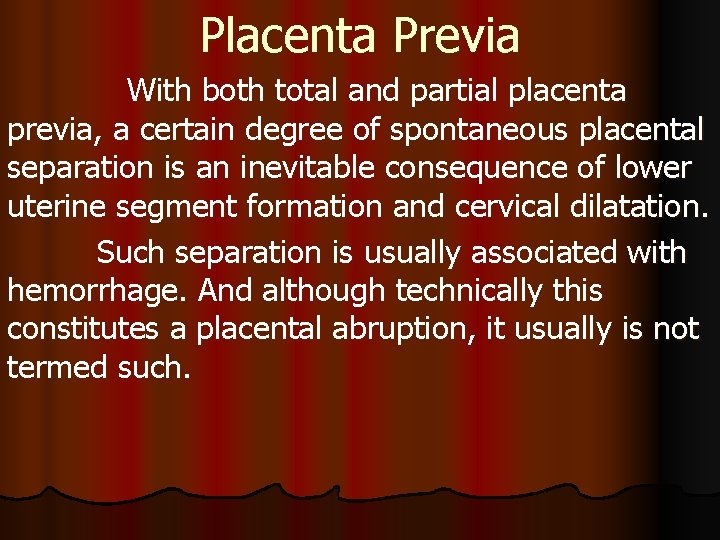 Placenta Previa

With both total and partial placenta previa, a certain degree of spontaneous placental separation is an inevitable consequence of lower uterine segment formation and cervical dilatation.

Such separation is usually associated with hemorrhage. And although technically this constitutes a placental abruption, it usually is not termed such.